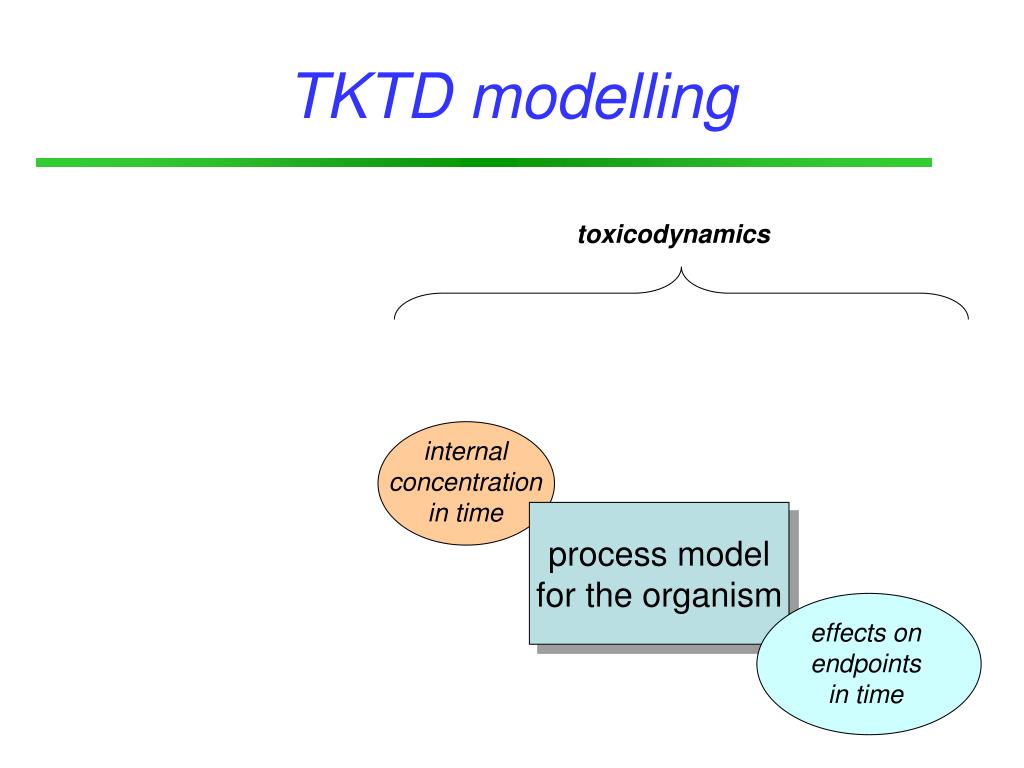 TKTD modelling

toxicodynamics

internal concentration in time

process model for the organism

effects on endpoints in time